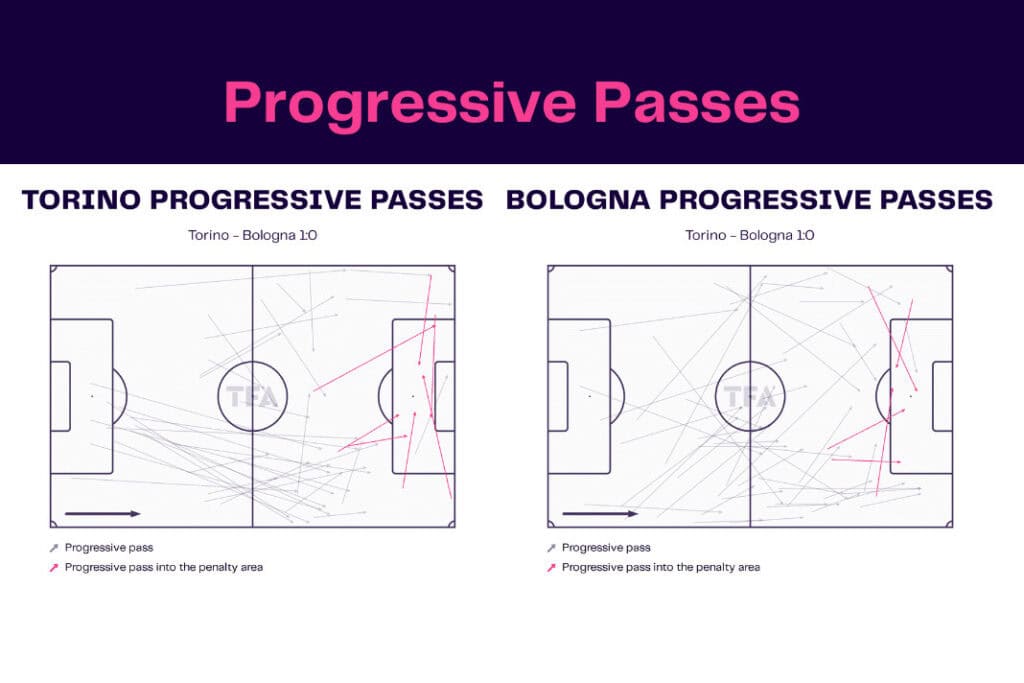 Progressive Passes

TORINO PROGRESSIVE PASSES

Torino - Bologna 1:0

TFA

Progressive pass

Progressive pass into the penalty area

BOLOGNA PROGRESSIVE PASSES

Torino - Bologna 1:0

TFA

Progressive pass

Progressive pass into the penalty area